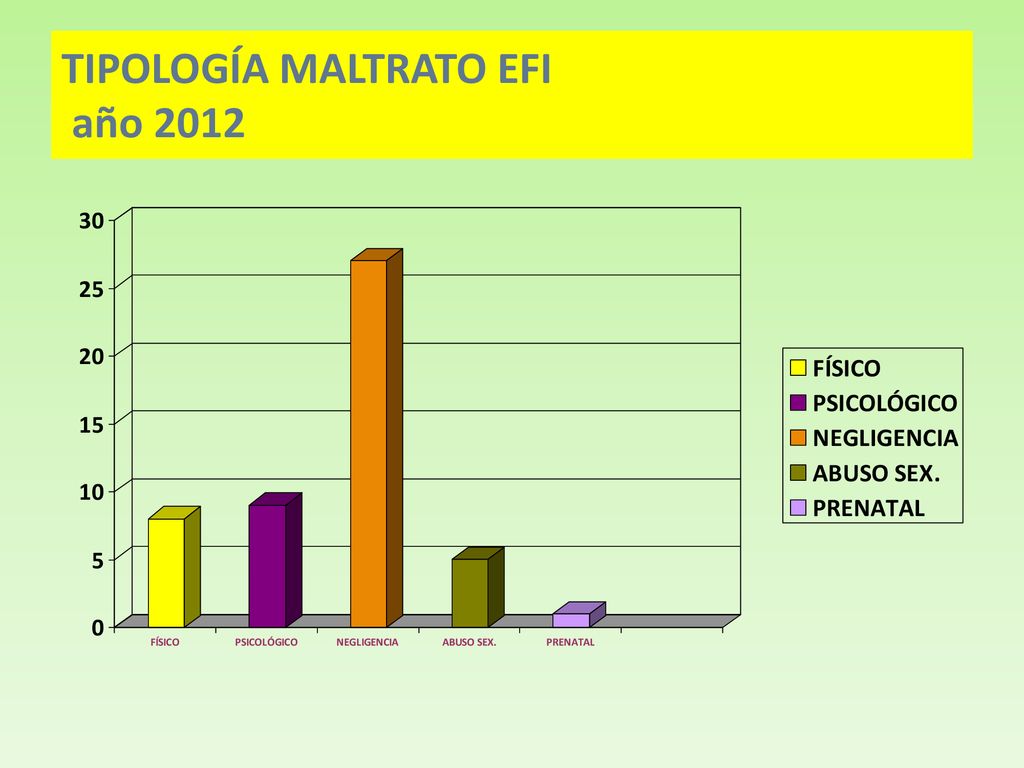 TIPOLOGÍA MALTRATO EFI
año 2012

30
25
20
15
10
5
0

FÍSICO
PSICOLÓGICO
NEGLIGENCIA
ABUSO SEX.
PRENATAL

FÍSICO
PSICOLÓGICO
NEGLIGENCIA
ABUSO SEX.
PRENATAL